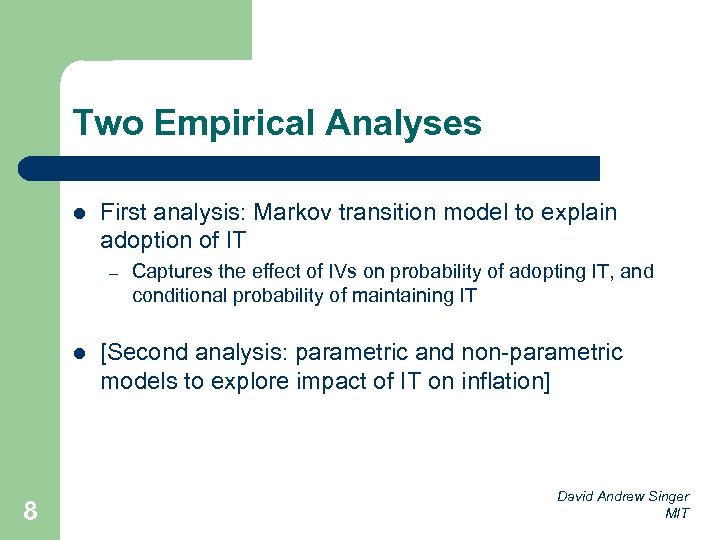 Two Empirical Analyses

- First analysis: Markov transition model to explain adoption of IT
  – Captures the effect of IVs on probability of adopting IT, and conditional probability of maintaining IT

- [Second analysis: parametric and non-parametric models to explore impact of IT on inflation]

8

David Andrew Singer
MIT